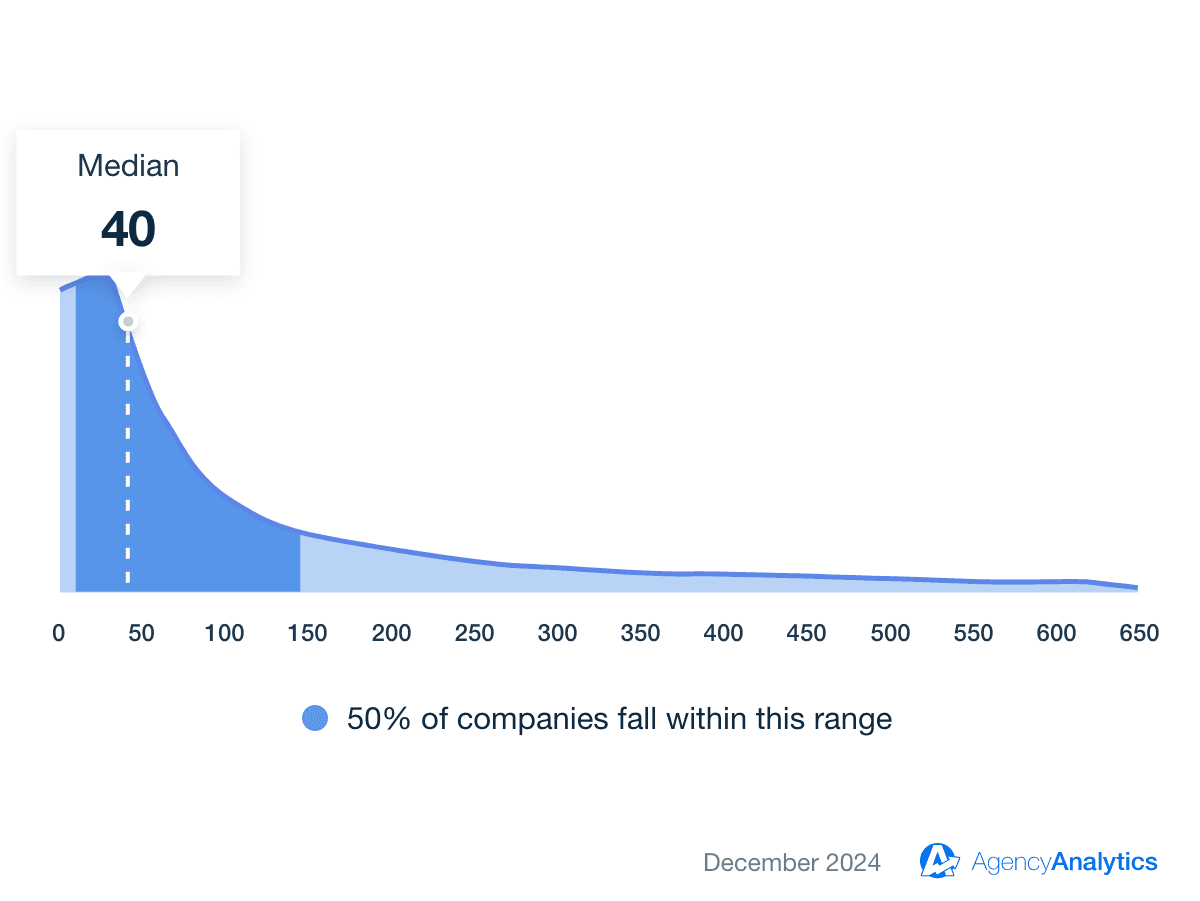 Median
40

0 50 100 150 200 250 300 350 400 450 500 550 600 650

50% of companies fall within this range

December 2024 AgencyAnalytics